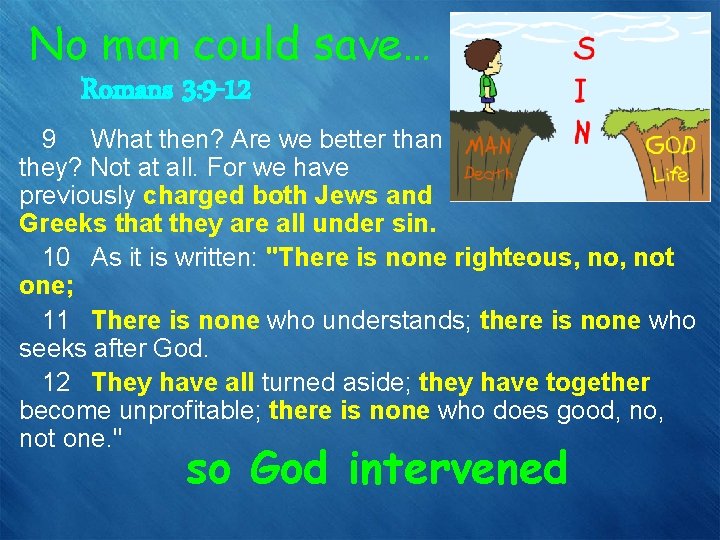 No man could save…

Romans 3:9-12

S
I
N

MAN
Death

GOD
Life

9 What then? Are we better than they? Not at all. For we have previously charged both Jews and Greeks that they are all under sin.

10 As it is written: "There is none righteous, no, not one;

11 There is none who understands; there is none who seeks after God.

12 They have all turned aside; they have together become unprofitable; there is none who does good, no, not one."

so God intervened